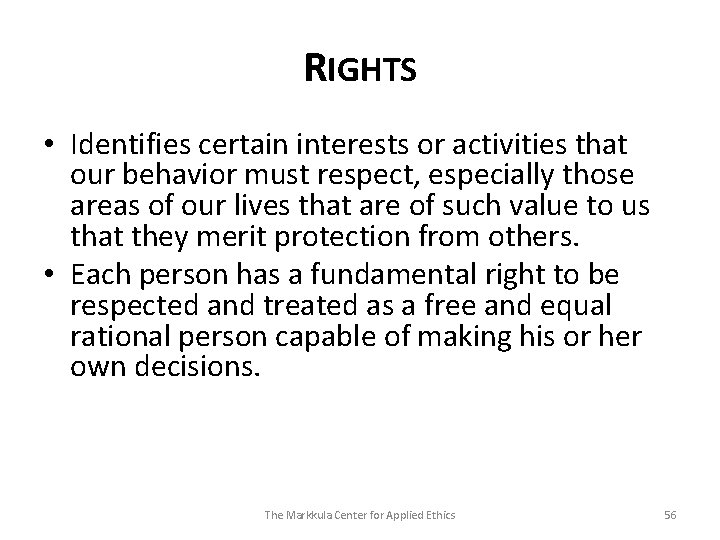 RIGHTS

• Identifies certain interests or activities that our behavior must respect, especially those areas of our lives that are of such value to us that they merit protection from others.
• Each person has a fundamental right to be respected and treated as a free and equal rational person capable of making his or her own decisions.

The Markkula Center for Applied Ethics

56